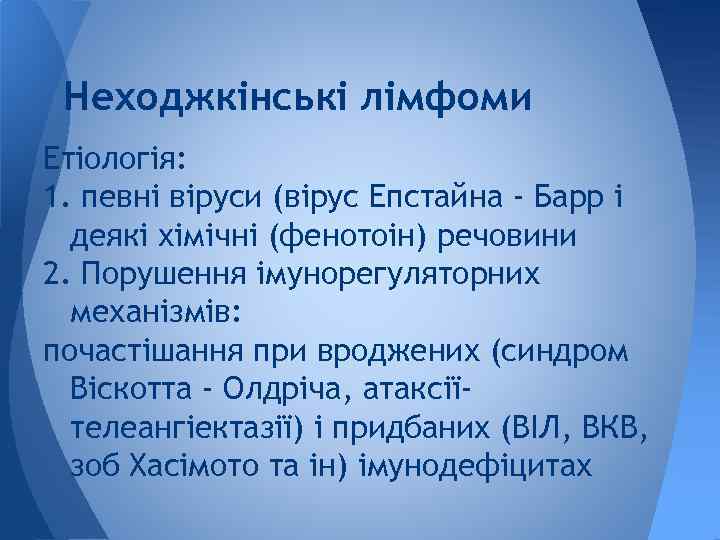 Неходжкінські лімфоми

Етіологія:
1. певні віруси (вірус Епстайна - Барр і деякі хімічні (фенотоін) речовини
2. Порушення імунорегуляторних механізмів:
почастішання при вроджених (синдром Віскотта - Олдріча, атаксії-телеангіектазії) і придбаних (ВІЛ, ВКВ, зоб Хасімото та ін) імунодефіцитах